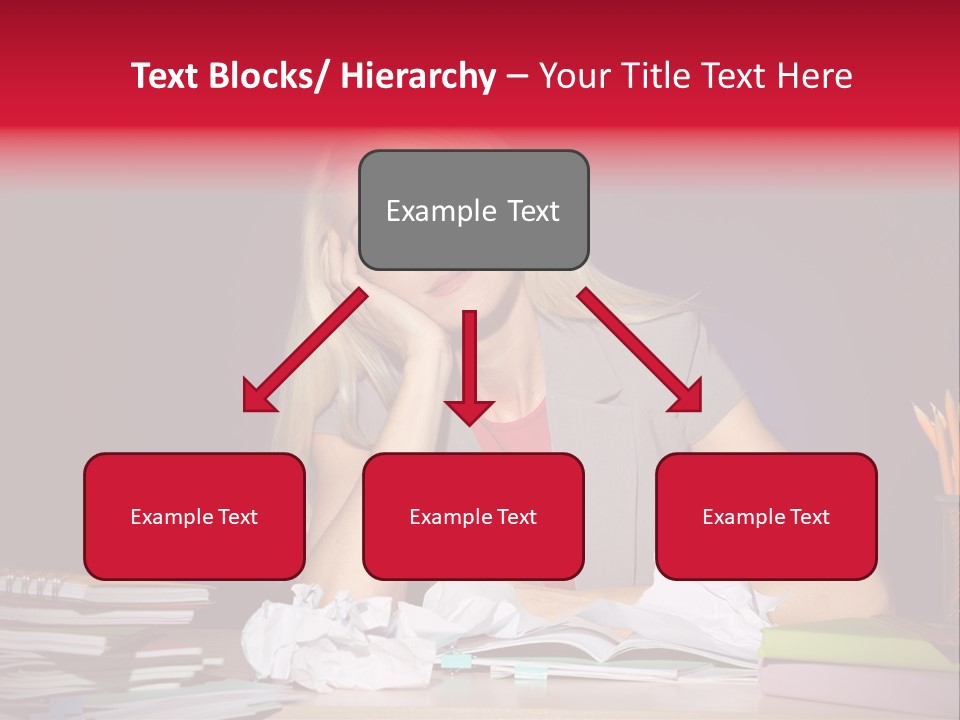 Text Blocks/ Hierarchy – Your Title Text Here

Example Text

Example Text

Example Text

Example Text